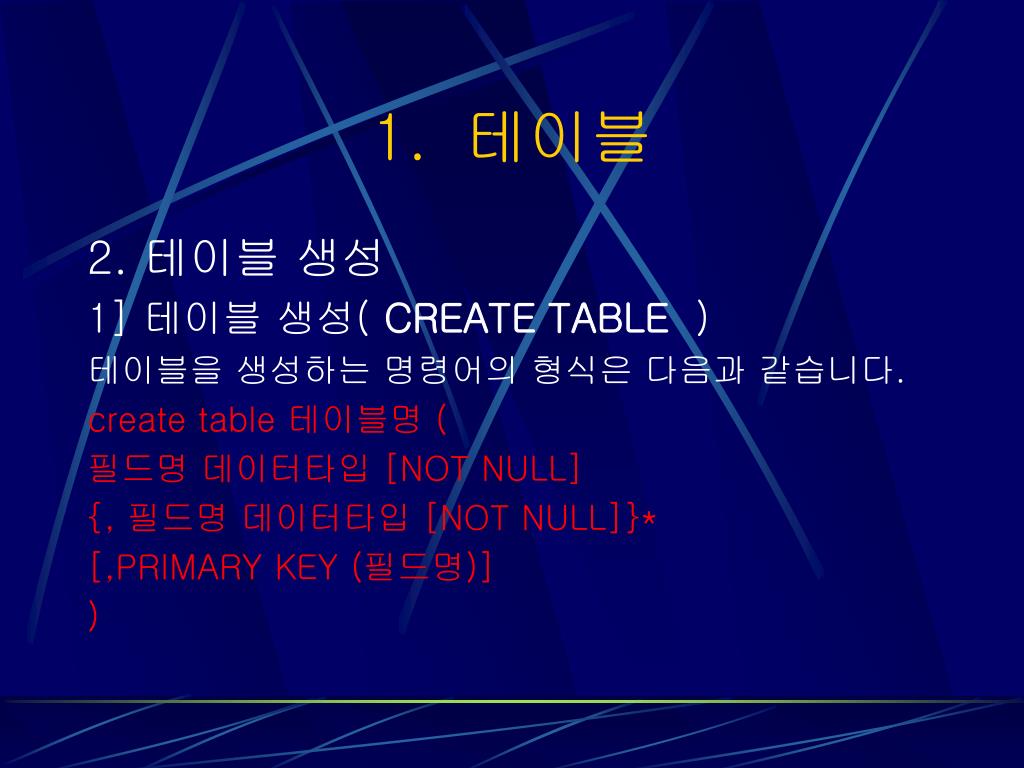 1. 테이블

2. 테이블 생성
1] 테이블 생성( CREATE TABLE )
테이블을 생성하는 명령어의 형식은 다음과 같습니다.
create table 테이블명 (
필드명 데이터타입 [NOT NULL]
{, 필드명 데이터타입 [NOT NULL]}*
[,PRIMARY KEY (필드명)]
)